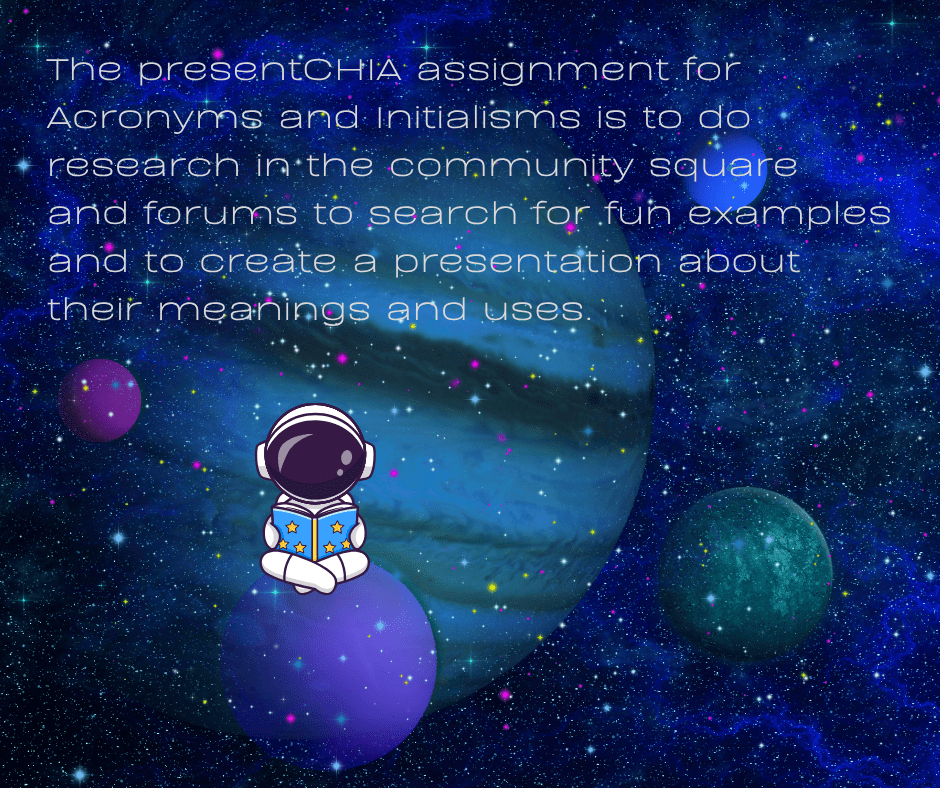 The presentCHIA assignment for Acronyms and Initialisms is to do research in the community square and forums to search for fun examples and to create a presentation about their meanings and uses.